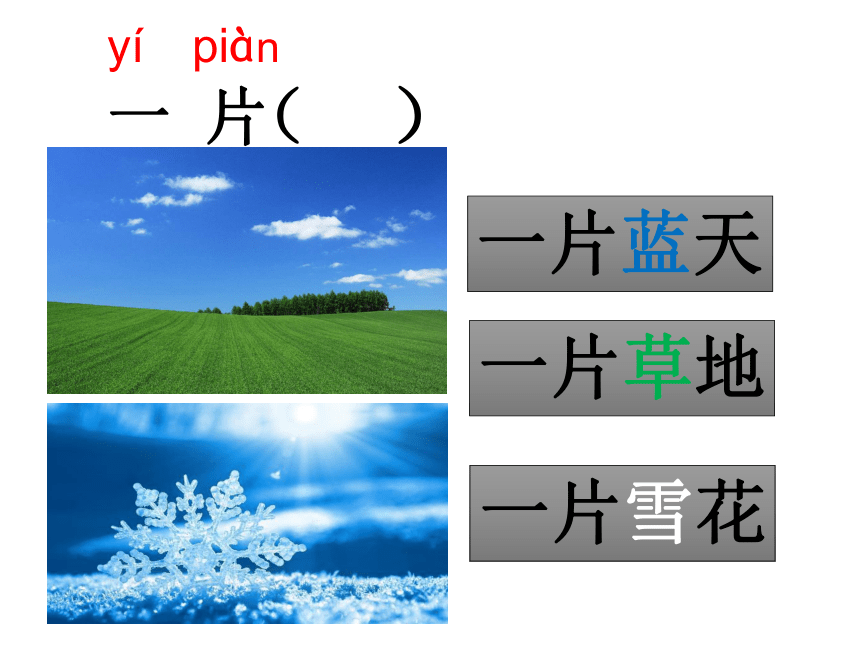 yí piàn
一 片（　　）

一片蓝天

一片草地

一片雪花